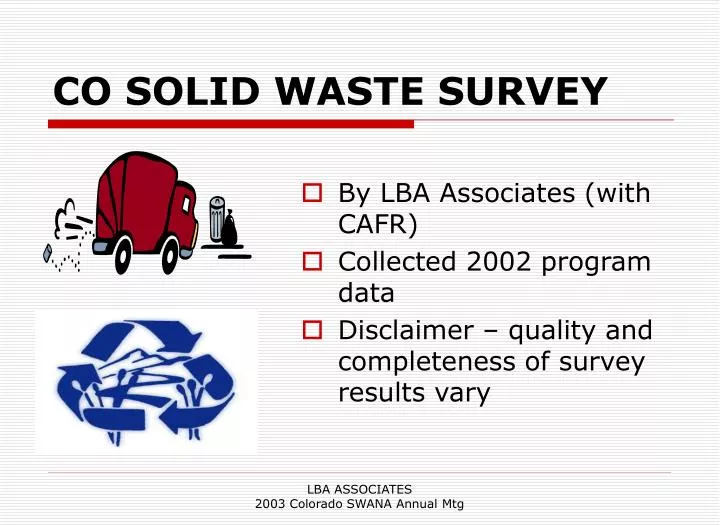 CO SOLID WASTE SURVEY

By LBA Associates (with CAFR)

Collected 2002 program data

Disclaimer – quality and completeness of survey results vary

LBA ASSOCIATES
2003 Colorado SWANA Annual Mtg